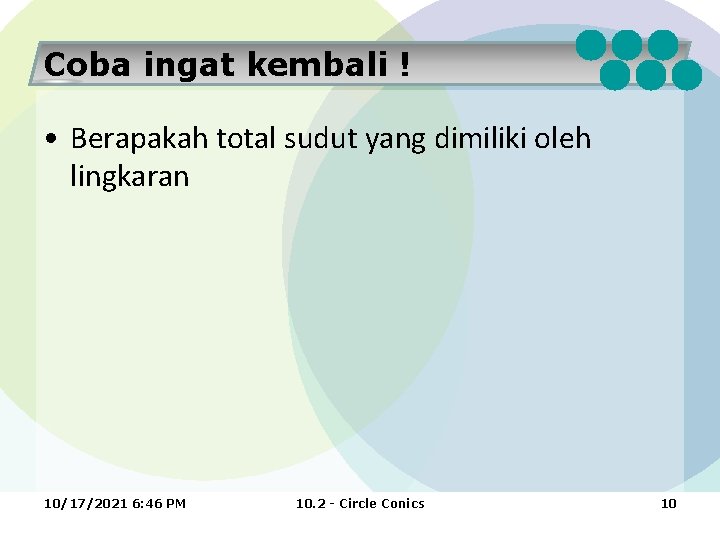 Coba ingat kembali !

• Berapakah total sudut yang dimiliki oleh lingkaran

10/17/2021 6:46 PM

10.2 - Circle Conics

10